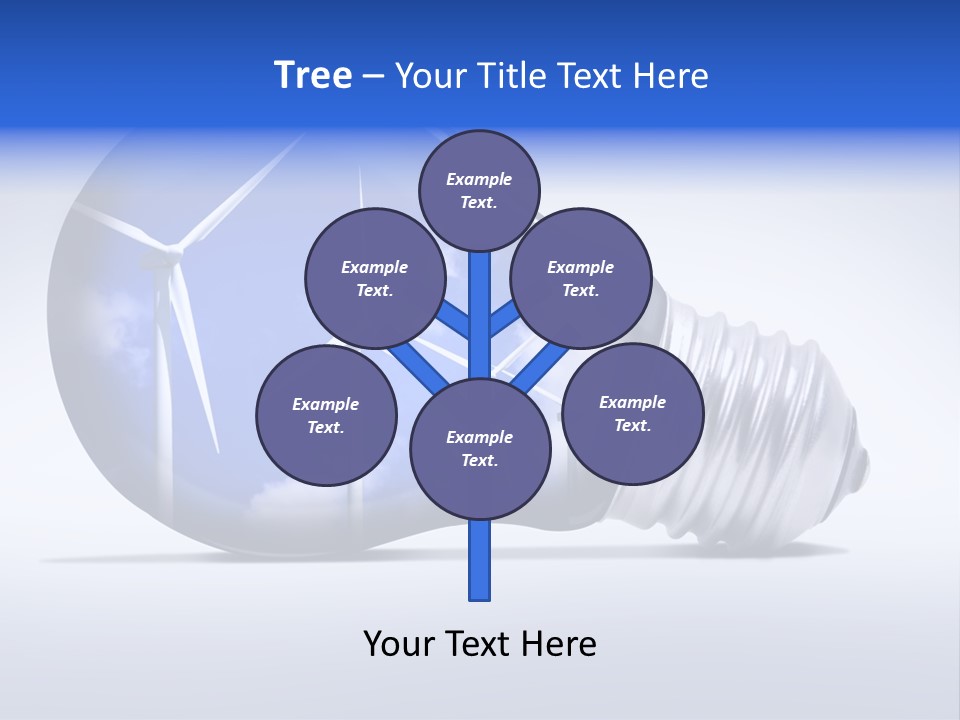 Tree – Your Title Text Here

Example Text.

Example Text.

Example Text.

Example Text.

Example Text.

Example Text.

Your Text Here